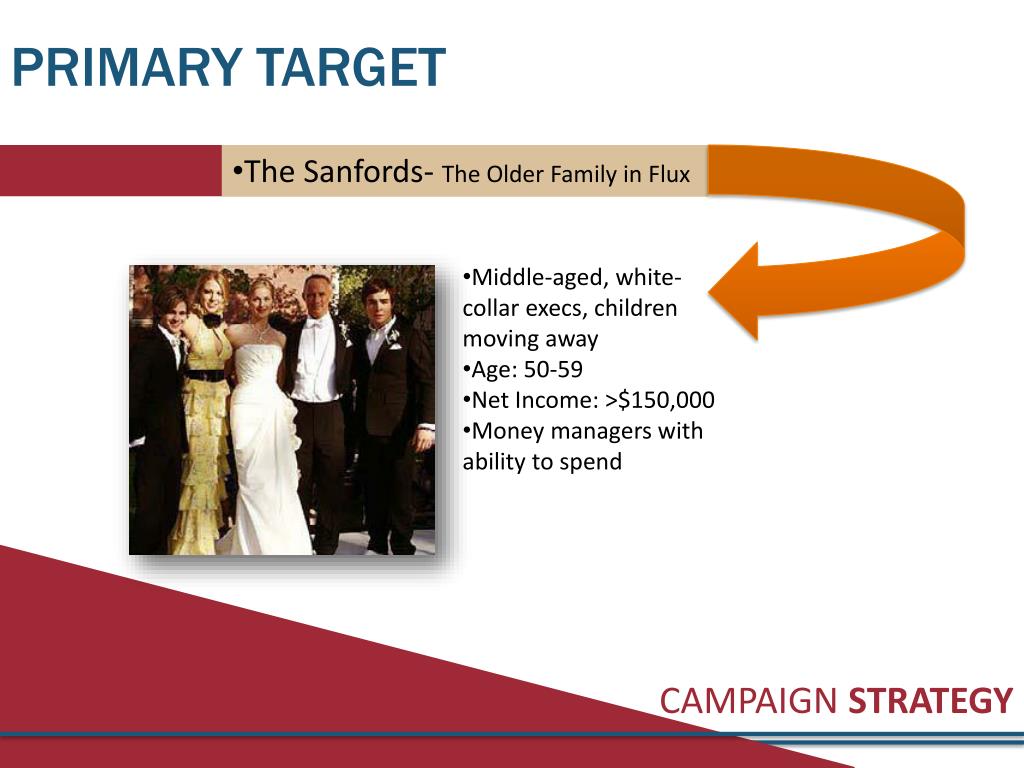 PRIMARY TARGET

•The Sanfords- The Older Family in Flux

•Middle-aged, white-collar execs, children moving away
•Age: 50-59
•Net Income: >$150,000
•Money managers with ability to spend

CAMPAIGN STRATEGY